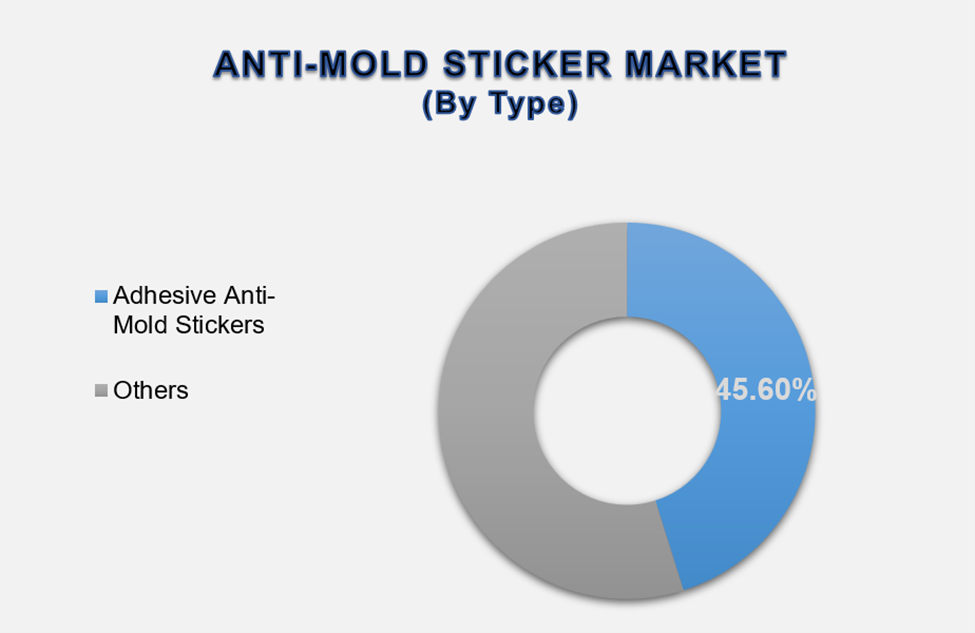 ANTI-MOLD STICKER MARKET
(By Type)

Adhesive Anti-Mold Stickers

Others

45.60%